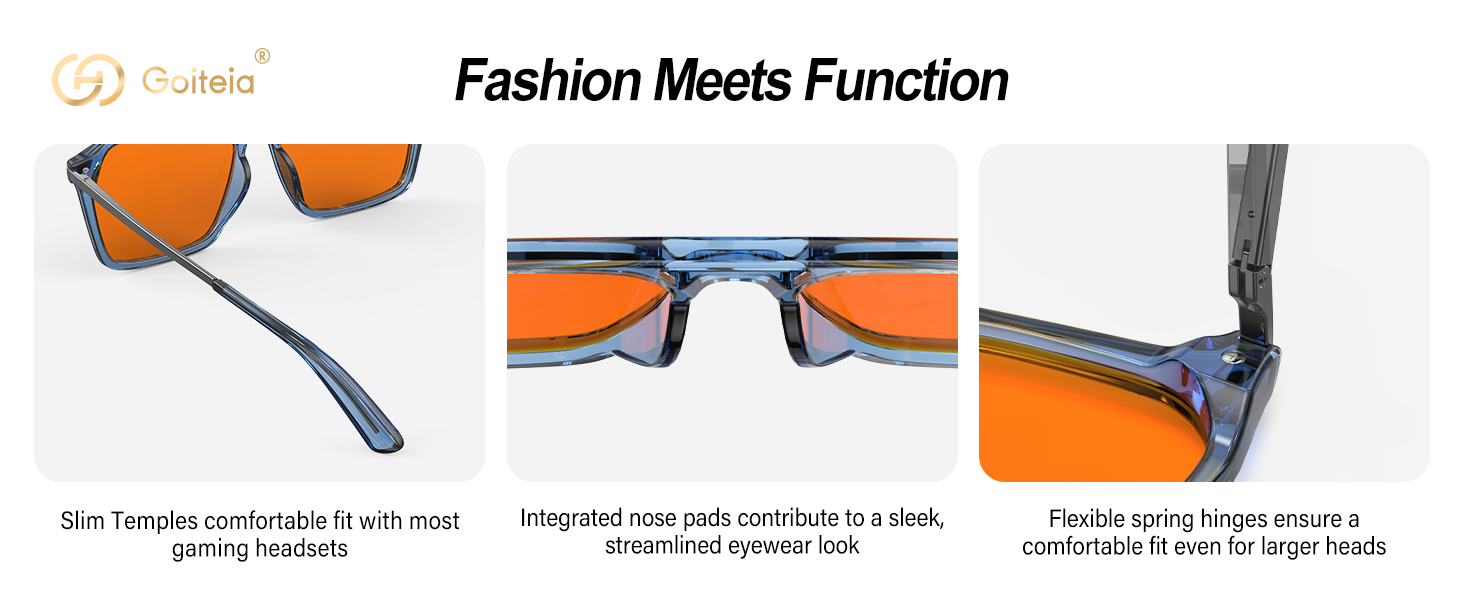 Goiteia®

Fashion Meets Function

Slim Temples comfortable fit with most gaming headsets

Integrated nose pads contribute to a sleek, streamlined eyewear look

Flexible spring hinges ensure a comfortable fit even for larger heads